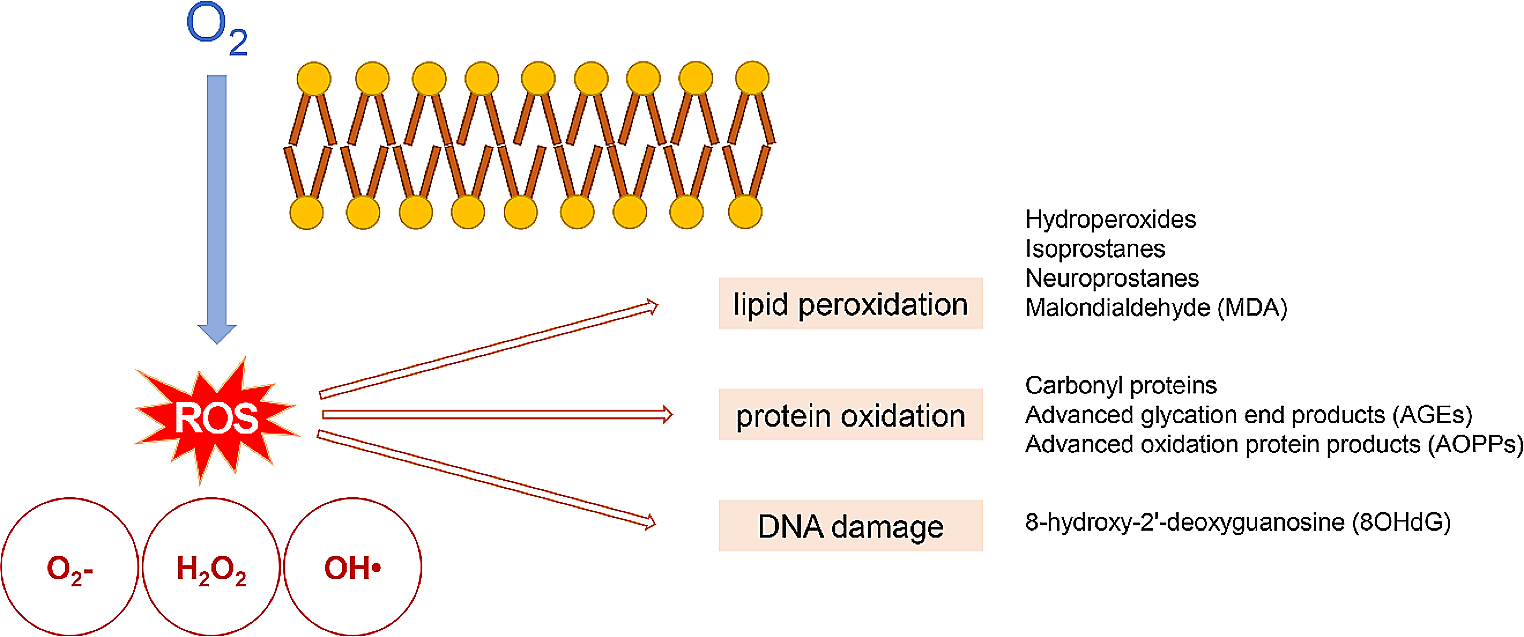 $O_2$

ROS

$O_2$-

$H_2O_2$

OH•

lipid peroxidation

Hydroperoxides
Isoprostanes
Neuroprostanes
Malondialdehyde (MDA)

protein oxidation

Carbonyl proteins
Advanced glycation end products (AGEs)
Advanced oxidation protein products (AOPPs)

DNA damage

8-hydroxy-2'-deoxyguanosine (8OHdG)